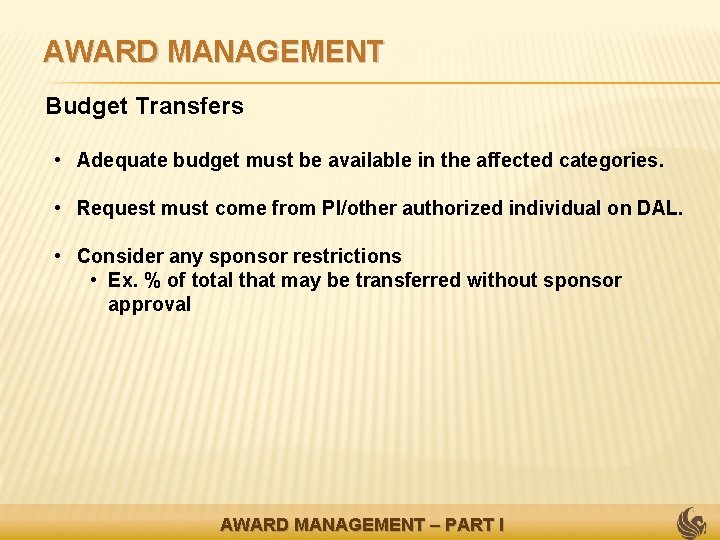 AWARD MANAGEMENT

Budget Transfers

• Adequate budget must be available in the affected categories.

• Request must come from PI/other authorized individual on DAL.

• Consider any sponsor restrictions
  • Ex. % of total that may be transferred without sponsor approval

AWARD MANAGEMENT – PART I